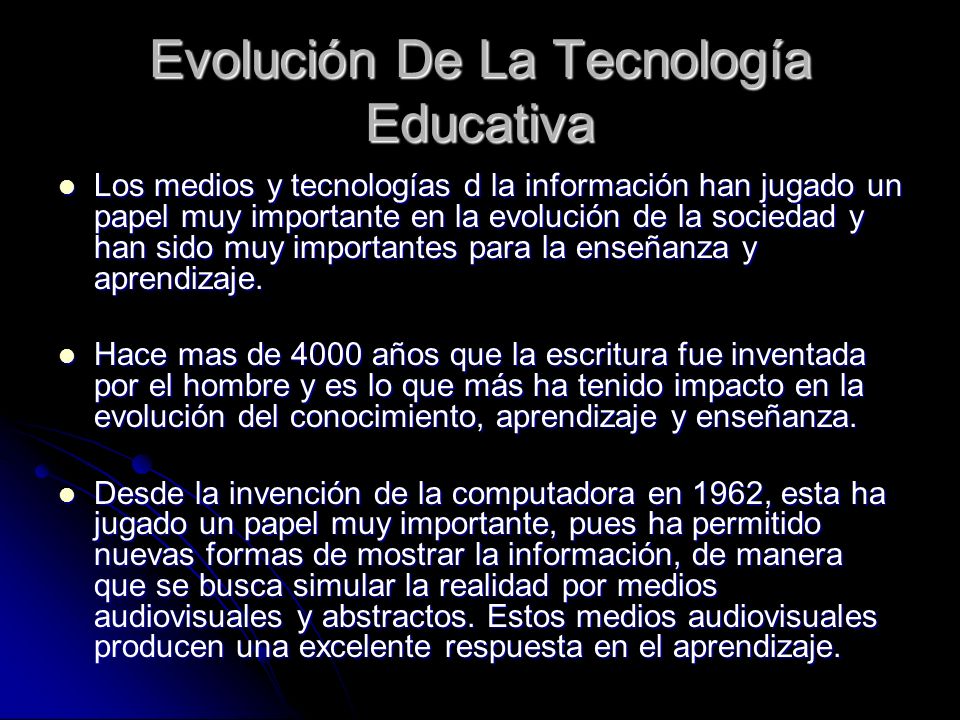 Evolución De La Tecnología Educativa

- Los medios y tecnologías d la información han jugado un papel muy importante en la evolución de la sociedad y han sido muy importantes para la enseñanza y aprendizaje.

- Hace mas de 4000 años que la escritura fue inventada por el hombre y es lo que más ha tenido impacto en la evolución del conocimiento, aprendizaje y enseñanza.

- Desde la invención de la computadora en 1962, esta ha jugado un papel muy importante, pues ha permitido nuevas formas de mostrar la información, de manera que se busca simular la realidad por medios audiovisuales y abstractos. Estos medios audiovisuales producen una excelente respuesta en el aprendizaje.